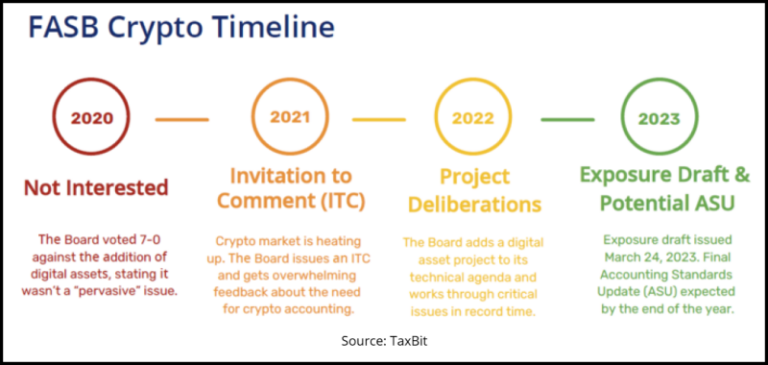 FASB Crypto Timeline

2020

Not Interested

The Board voted 7-0 against the addition of digital assets, stating it wasn't a "pervasive" issue.

2021

Invitation to Comment (ITC)

Crypto market is heating up. The Board issues an ITC and gets overwhelming feedback about the need for crypto accounting.

2022

Project Deliberations

The Board adds a digital asset project to its technical agenda and works through critical issues in record time.

2023

Exposure Draft & Potential ASU

Exposure draft issued March 24, 2023. Final Accounting Standards Update (ASU) expected by the end of the year.

Source: TaxBit